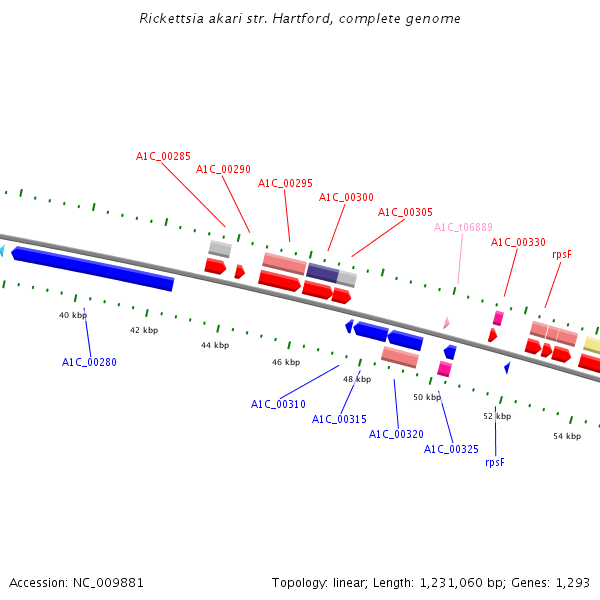 Rickettsia akari str. Hartford, complete genome

A1C_00285
A1C_00290
A1C_00295
A1C_00300
A1C_00305
A1C_t06889
A1C_00330
rpsF

40 kbp
42 kbp
44 kbp
46 kbp
48 kbp
50 kbp
52 kbp
54 kbp

A1C_00280
A1C_00310
A1C_00315
A1C_00320
A1C_00325
rpsF

Accession: NC_009881

Topology: linear; Length: 1,231,060 bp; Genes: 1,293